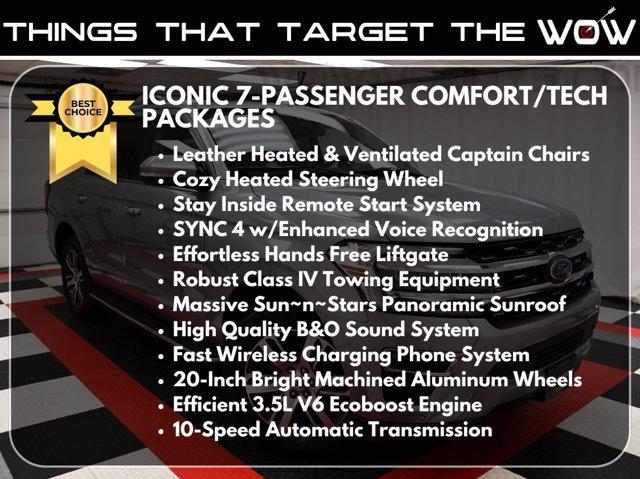 THINGS THAT TARGET THE WOW

BEST CHOICE

ICONIC 7-PASSENGER COMFORT/TECH PACKAGES

• Leather Heated & Ventilated Captain Chairs
• Cozy Heated Steering Wheel
• Stay Inside Remote Start System
• SYNC 4 w/Enhanced Voice Recognition
• Effortless Hands Free Liftgate
• Robust Class IV Towing Equipment
• Massive Sun~n~Stars Panoramic Sunroof
• High Quality B&O Sound System
• Fast Wireless Charging Phone System
• 20-Inch Bright Machined Aluminum Wheels
• Efficient 3.5L V6 Ecoboost Engine
• 10-Speed Automatic Transmission